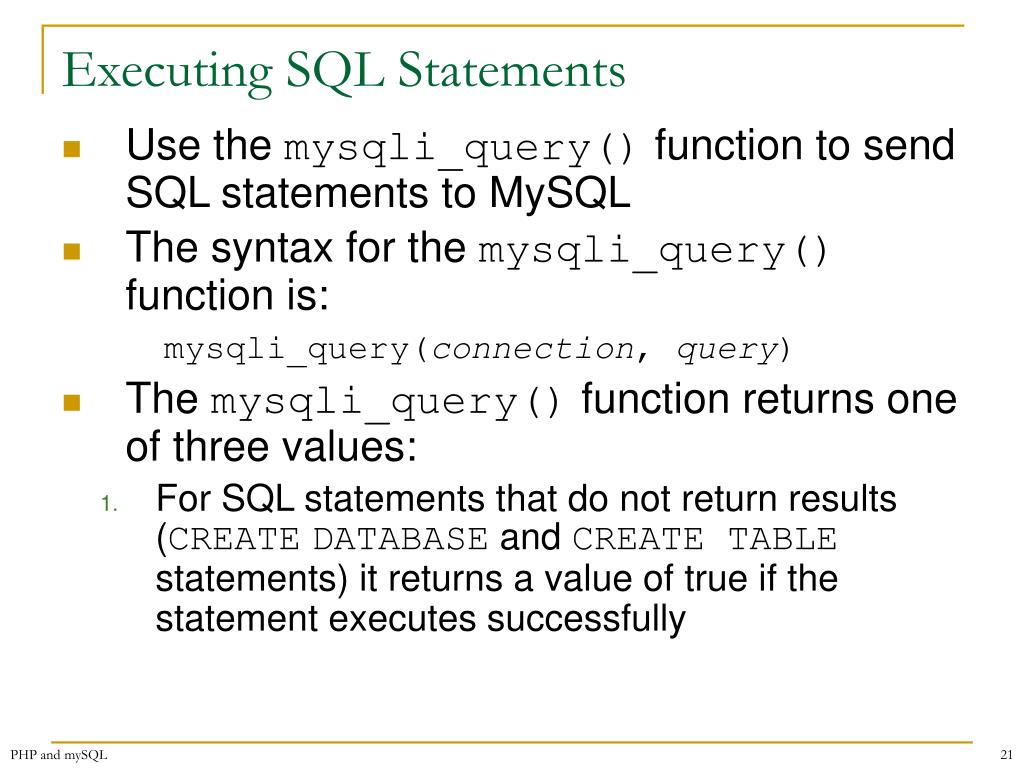 Executing SQL Statements

Use the mysqli_query() function to send SQL statements to MySQL

The syntax for the mysqli_query() function is:

mysqli_query(connection, query)

The mysqli_query() function returns one of three values:

1. For SQL statements that do not return results (CREATE DATABASE and CREATE TABLE statements) it returns a value of true if the statement executes successfully

PHP and mySQL

21